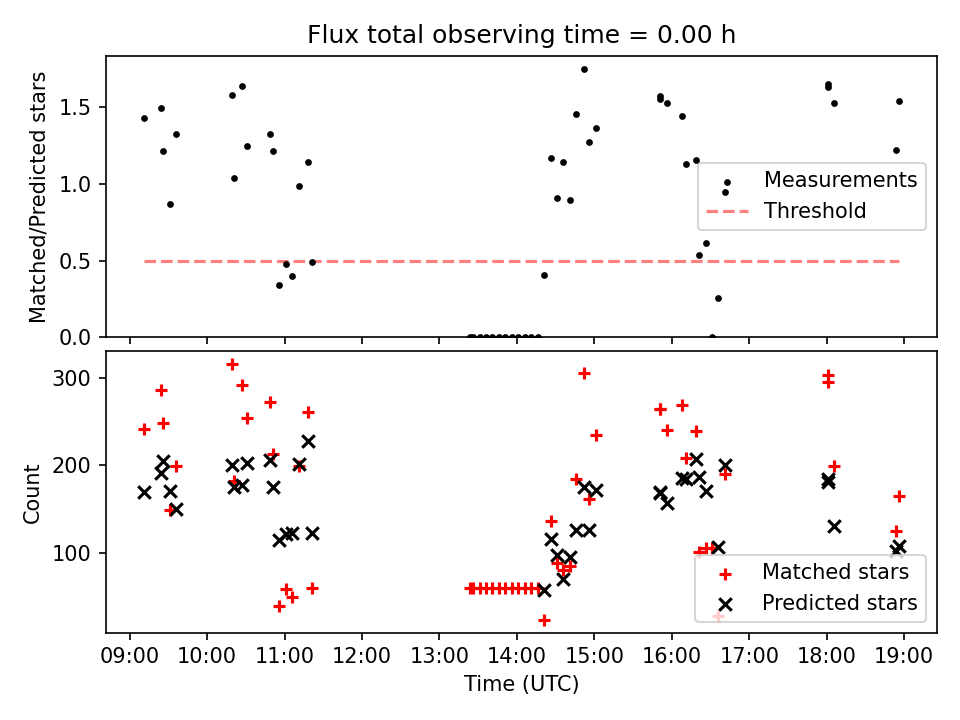 Flux total observing time = 0.00 h

Matched/Predicted stars

1.5
1.0
0.5
0.0

Measurements
Threshold

Count

300
200
100

Matched stars
Predicted stars

09:00 10:00 11:00 12:00 13:00 14:00 15:00 16:00 17:00 18:00 19:00

Time (UTC)